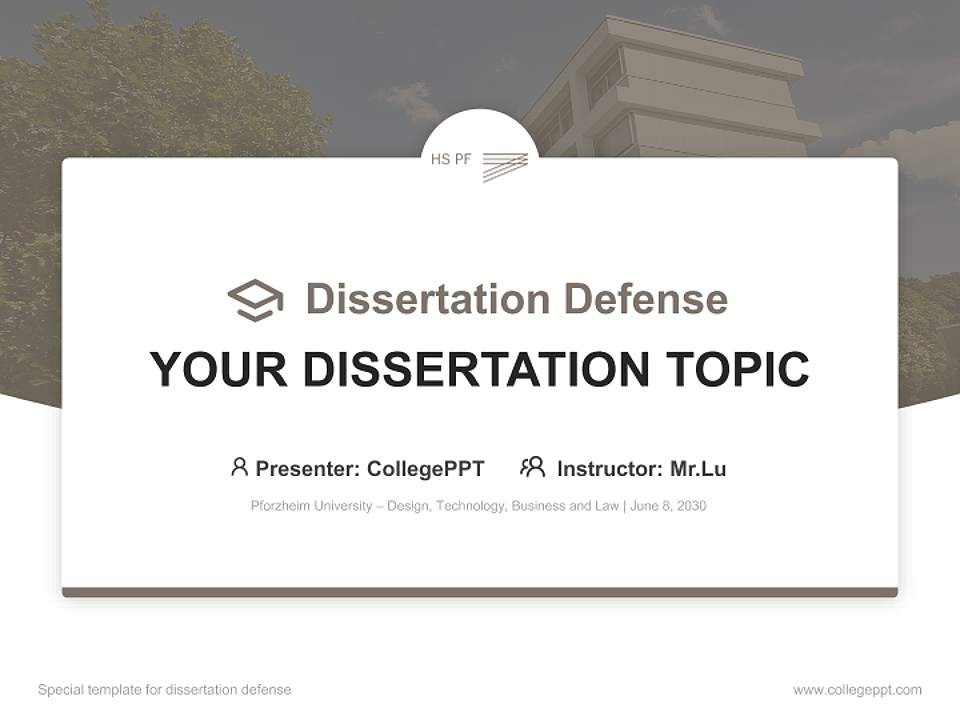 HS PF

Dissertation Defense

YOUR DISSERTATION TOPIC

Presenter: CollegePPT Instructor: Mr.Lu

Pforzheim University – Design, Technology, Business and Law | June 8, 2030

Special template for dissertation defense

www.collegeppt.com